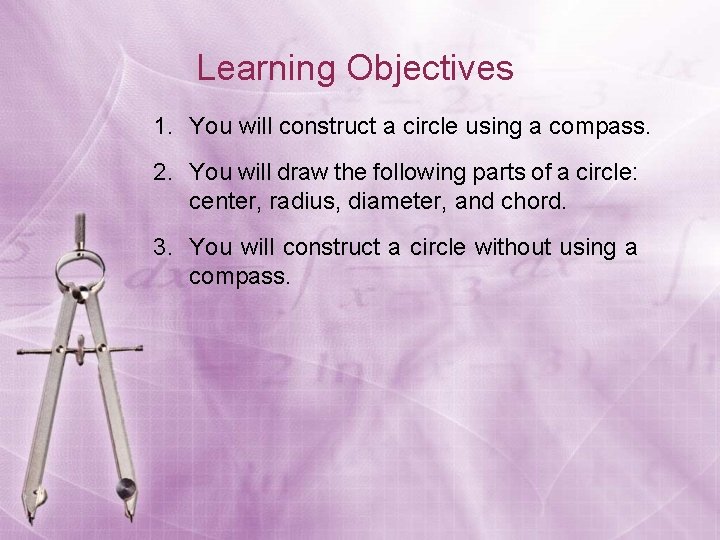 Learning Objectives

1. You will construct a circle using a compass.

2. You will draw the following parts of a circle: center, radius, diameter, and chord.

3. You will construct a circle without using a compass.